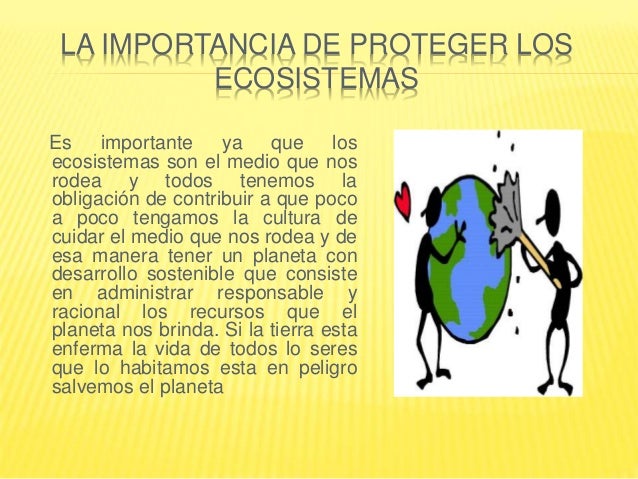 LA IMPORTANCIA DE PROTEGER LOS ECOSISTEMAS

Es importante ya que los ecosistemas son el medio que nos rodea y todos tenemos la obligación de contribuir a que poco a poco tengamos la cultura de cuidar el medio que nos rodea y de esa manera tener un planeta con desarrollo sostenible que consiste en administrar responsable y racional los recursos que el planeta nos brinda. Si la tierra esta enferma la vida de todos lo seres que lo habitamos esta en peligro salvemos el planeta